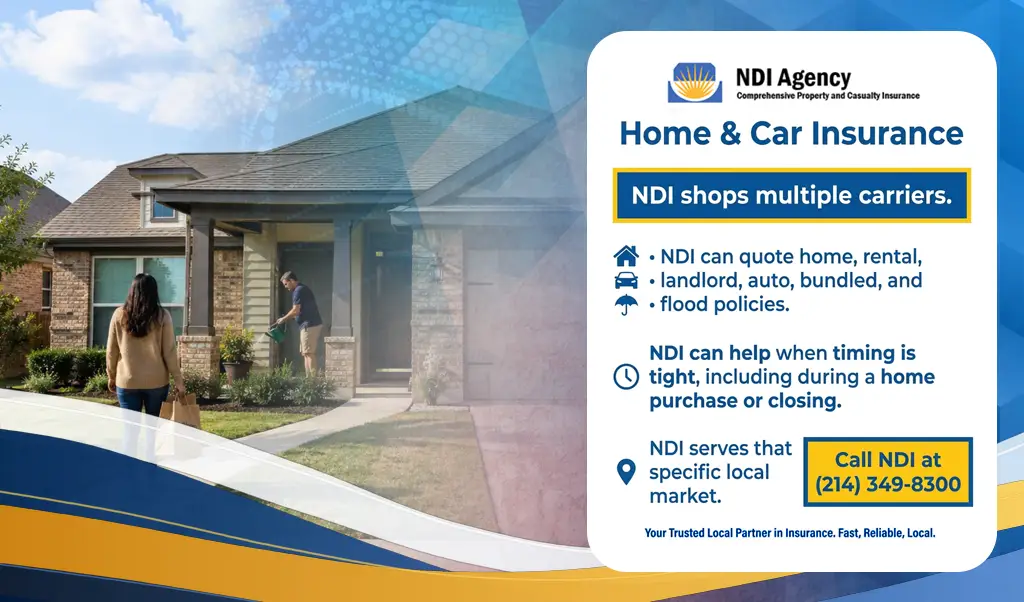 NDI Agency
Comprehensive Property and Casualty Insurance

Home & Car Insurance

NDI shops multiple carriers.

• NDI can quote home, rental,
• landlord, auto, bundled, and
• flood policies.

NDI can help when timing is tight, including during a home purchase or closing.

NDI serves that specific local market.

Call NDI at (214) 349-8300

Your Trusted Local Partner in Insurance. Fast, Reliable, Local.